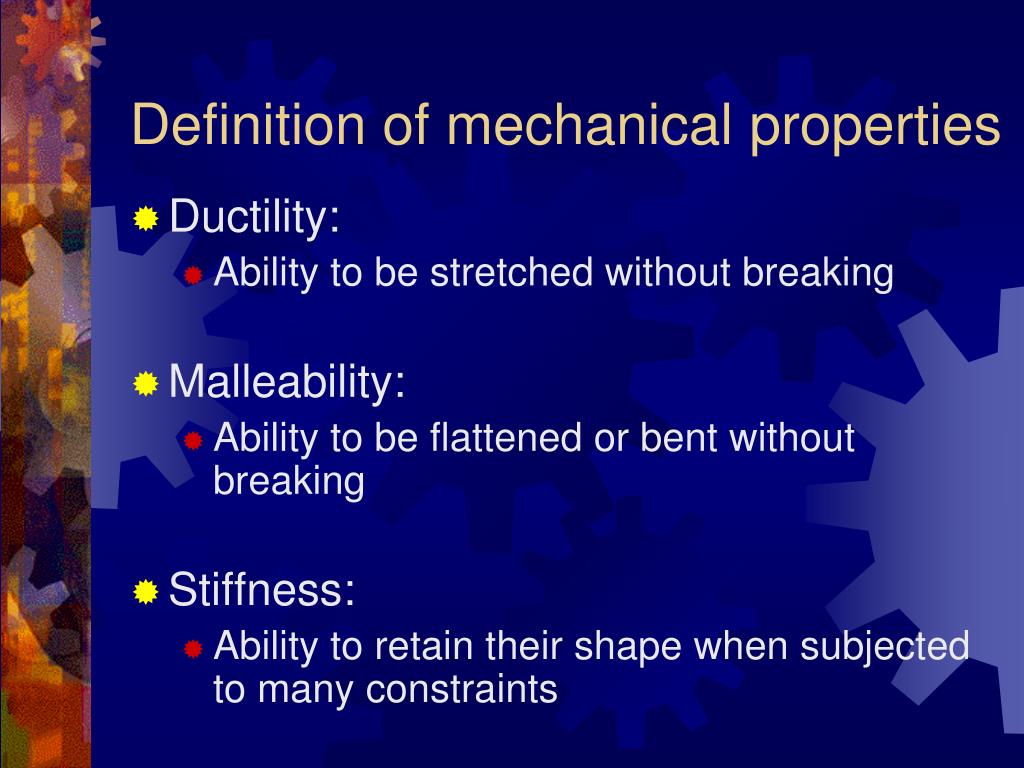 Definition of mechanical properties

Ductility:
Ability to be stretched without breaking

Malleability:
Ability to be flattened or bent without breaking

Stiffness:
Ability to retain their shape when subjected to many constraints